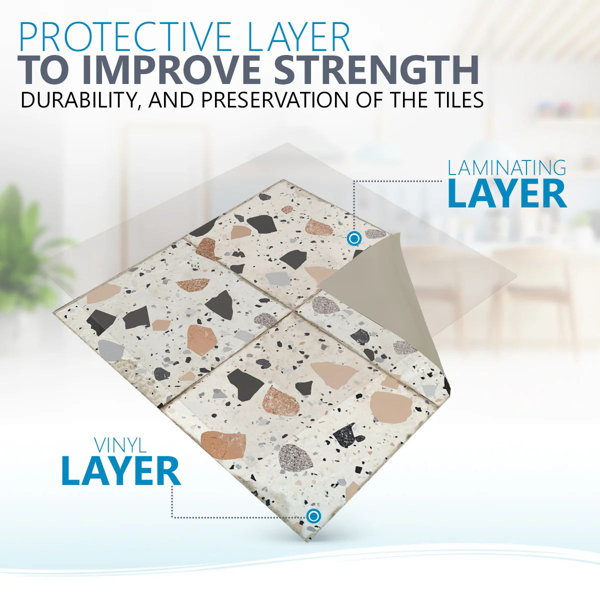 PROTECTIVE LAYER
TO IMPROVE STRENGTH
DURABILITY, AND PRESERVATION OF THE TILES

LAMINATING
LAYER

VINYL
LAYER